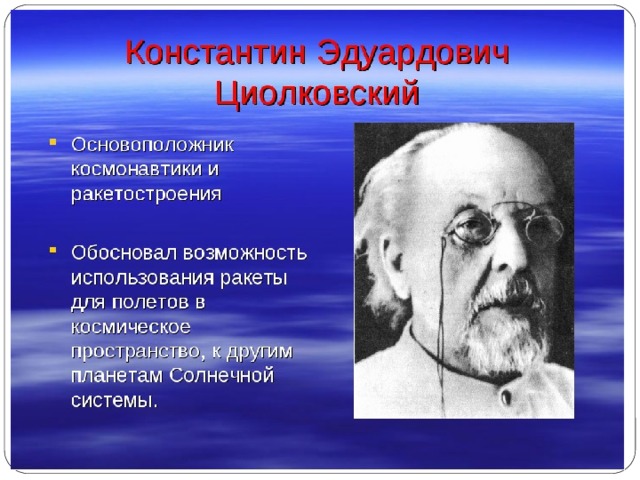 Константин Эдуардович Циолковский

• Основоположник космонавтики и ракетостроения

• Обосновал возможность использования ракеты для полетов в космическое пространство, к другим планетам Солнечной системы.